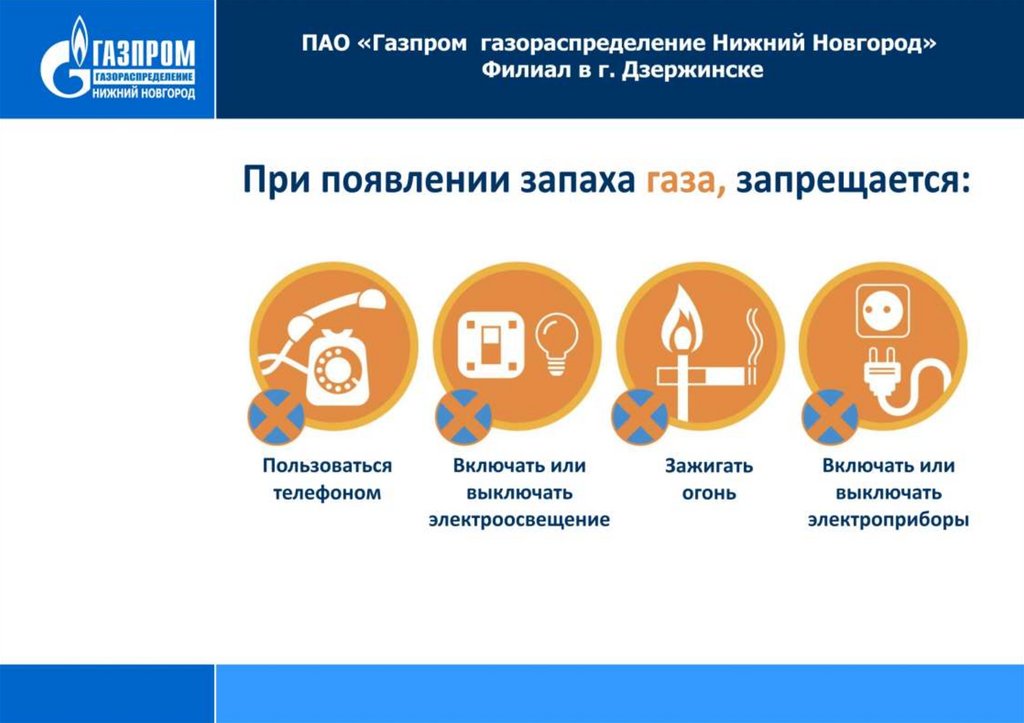 ГАЗПРОМ
ГАЗОРАСПРЕДЕЛЕНИЕ
НИЖНИЙ НОВГОРОД

ПАО «Газпром газораспределение Нижний Новгород»
Филиал в г. Дзержинске

При появлении запаха газа, запрещается:

Пользоваться телефоном

Включать или выключать электроосвещение

Зажигать огонь

Включать или выключать электроприборы